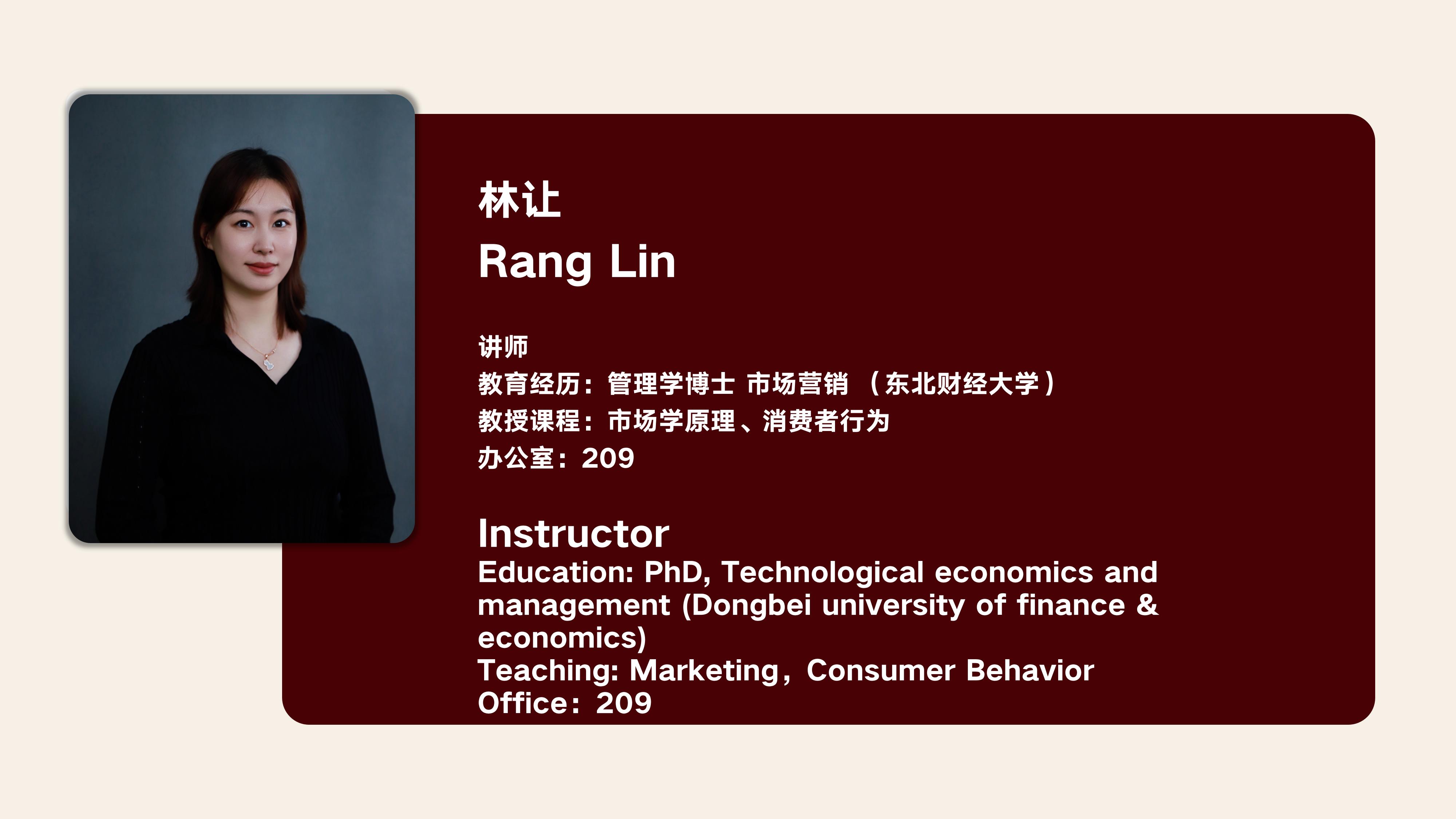 林让
Rang Lin

讲师
教育经历：管理学博士 市场营销 （东北财经大学）
教授课程：市场学原理、消费者行为
办公室：209

Instructor
Education: PhD, Technological economics and management (Dongbei university of finance & economics)
Teaching: Marketing，Consumer Behavior
Office：209